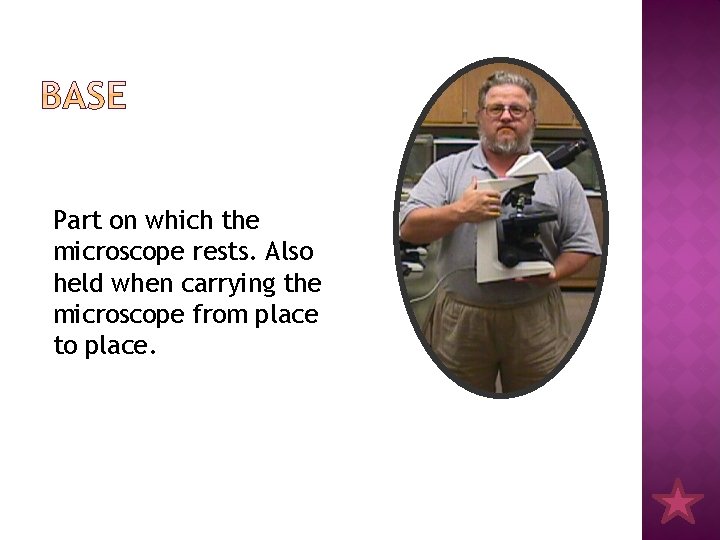 BASE

Part on which the microscope rests. Also held when carrying the microscope from place to place.